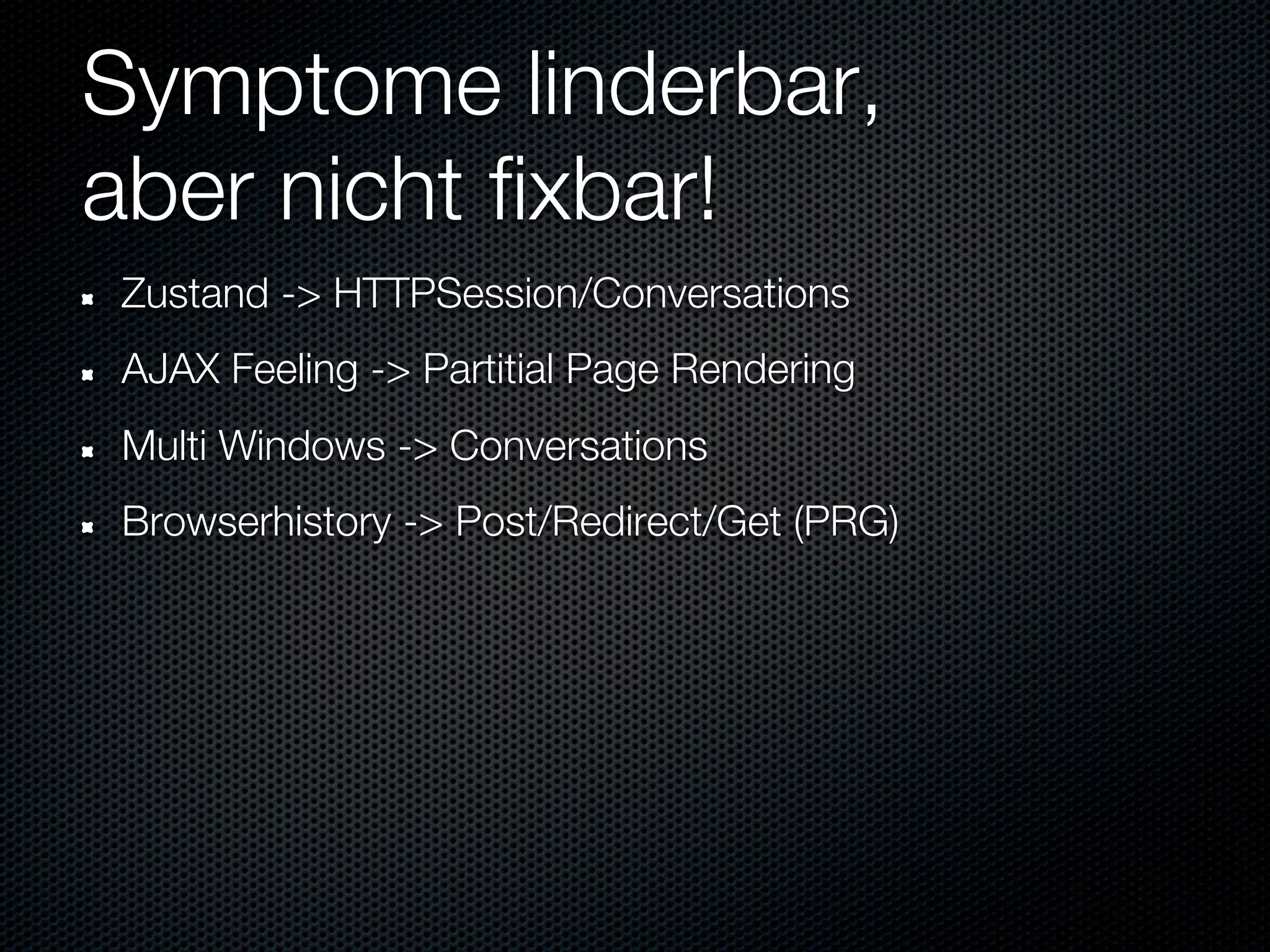 Symptome linderbar, aber nicht fixbar!

- Zustand -> HTTPSession/Conversations
- AJAX Feeling -> Partitial Page Rendering
- Multi Windows -> Conversations
- Browserhistory -> Post/Redirect/Get (PRG)